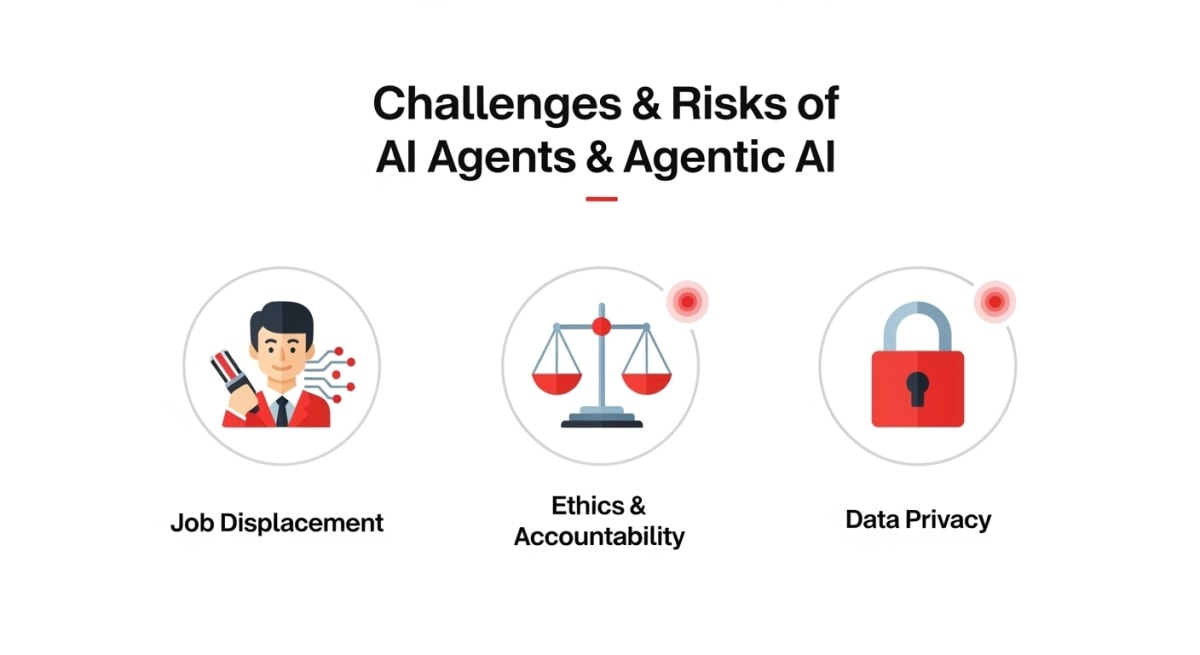 Challenges & Risks of AI Agents & Agentic AI

Job Displacement

Ethics & Accountability

Data Privacy